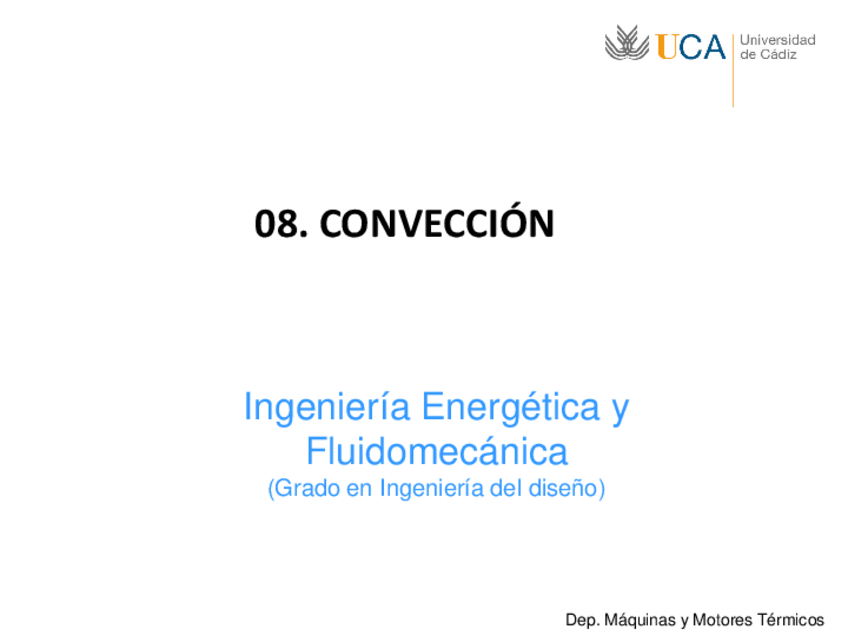 UCA Universidad de Cádiz

08. CONVECCIÓN

Ingeniería Energética y Fluidomecánica
(Grado en Ingeniería del diseño)

Dep. Máquinas y Motores Térmicos